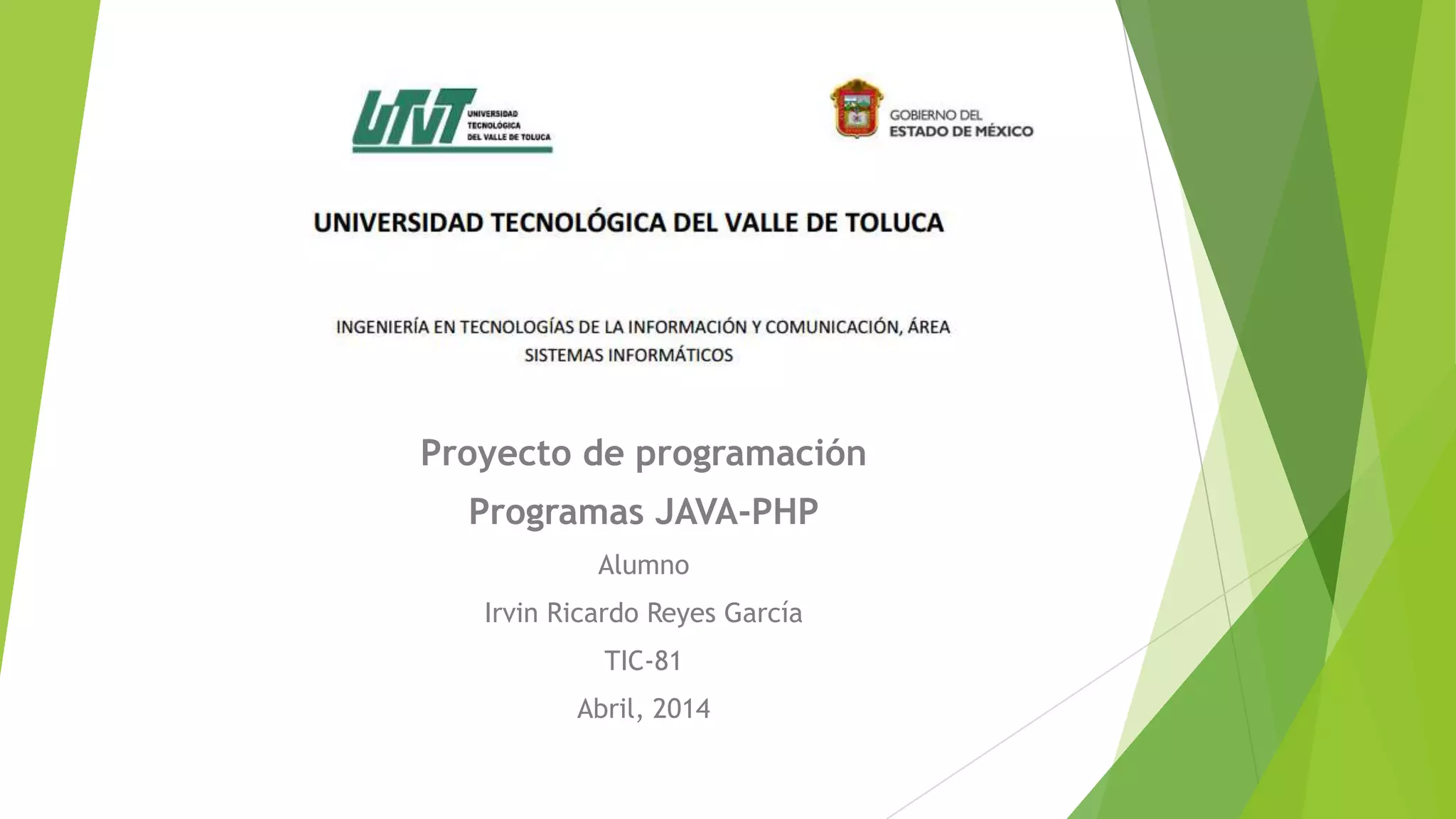 UTVT UNIVERSIDAD TECNOLÓGICA DEL VALLE DE TOLUCA

GOBIERNO DEL ESTADO DE MÉXICO

UNIVERSIDAD TECNOLÓGICA DEL VALLE DE TOLUCA

INGENIERÍA EN TECNOLOGÍAS DE LA INFORMACIÓN Y COMUNICACIÓN, ÁREA SISTEMAS INFORMÁTICOS

Proyecto de programación

Programas JAVA-PHP

Alumno

Irvin Ricardo Reyes García

TIC-81

Abril, 2014